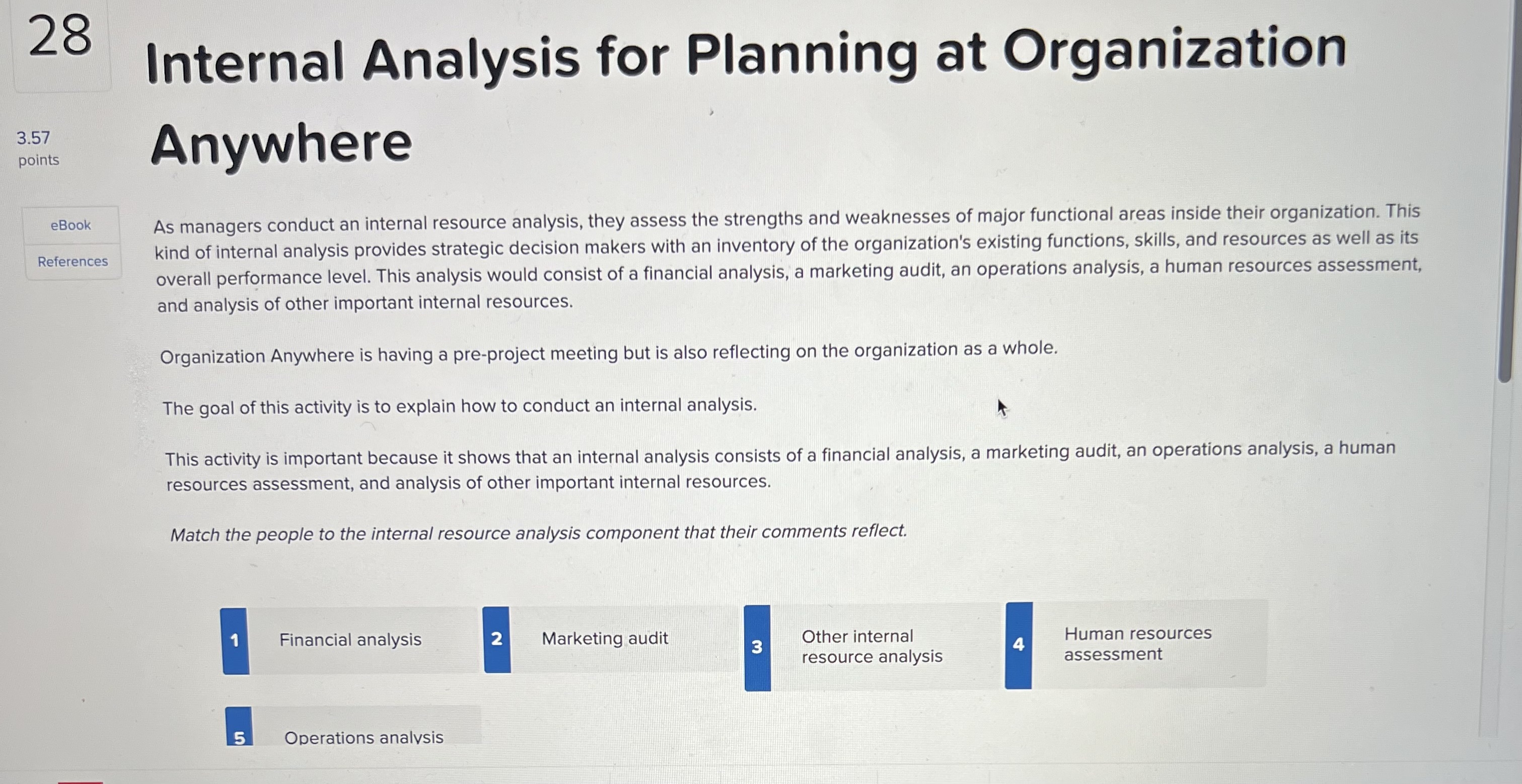 28

3.57 points

eBook

References

Internal Analysis for Planning at Organization Anywhere

As managers conduct an internal resource analysis, they assess the strengths and weaknesses of major functional areas inside their organization. This kind of internal analysis provides strategic decision makers with an inventory of the organization's existing functions, skills, and resources as well as its overall performance level. This analysis would consist of a financial analysis, a marketing audit, an operations analysis, a human resources assessment, and analysis of other important internal resources.

Organization Anywhere is having a pre-project meeting but is also reflecting on the organization as a whole.

The goal of this activity is to explain how to conduct an internal analysis.

This activity is important because it shows that an internal analysis consists of a financial analysis, a marketing audit, an operations analysis, a human resources assessment, and analysis of other important internal resources.

Match the people to the internal resource analysis component that their comments reflect.

1 Financial analysis

2 Marketing audit

3 Other internal resource analysis

4 Human resources assessment

5 Operations analysis